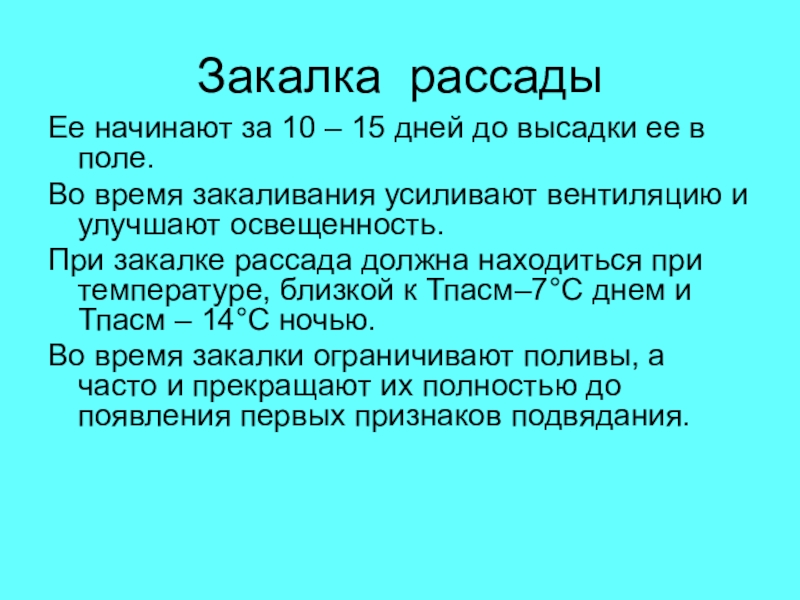 Закалка рассады

Ее начинают за 10 – 15 дней до высадки ее в поле.

Во время закаливания усиливают вентиляцию и улучшают освещенность.

При закалке рассада должна находиться при температуре, близкой к Тпасм–7°С днем и Тпасм – 14°С ночью.

Во время закалки ограничивают поливы, а часто и прекращают их полностью до появления первых признаков подвядания.